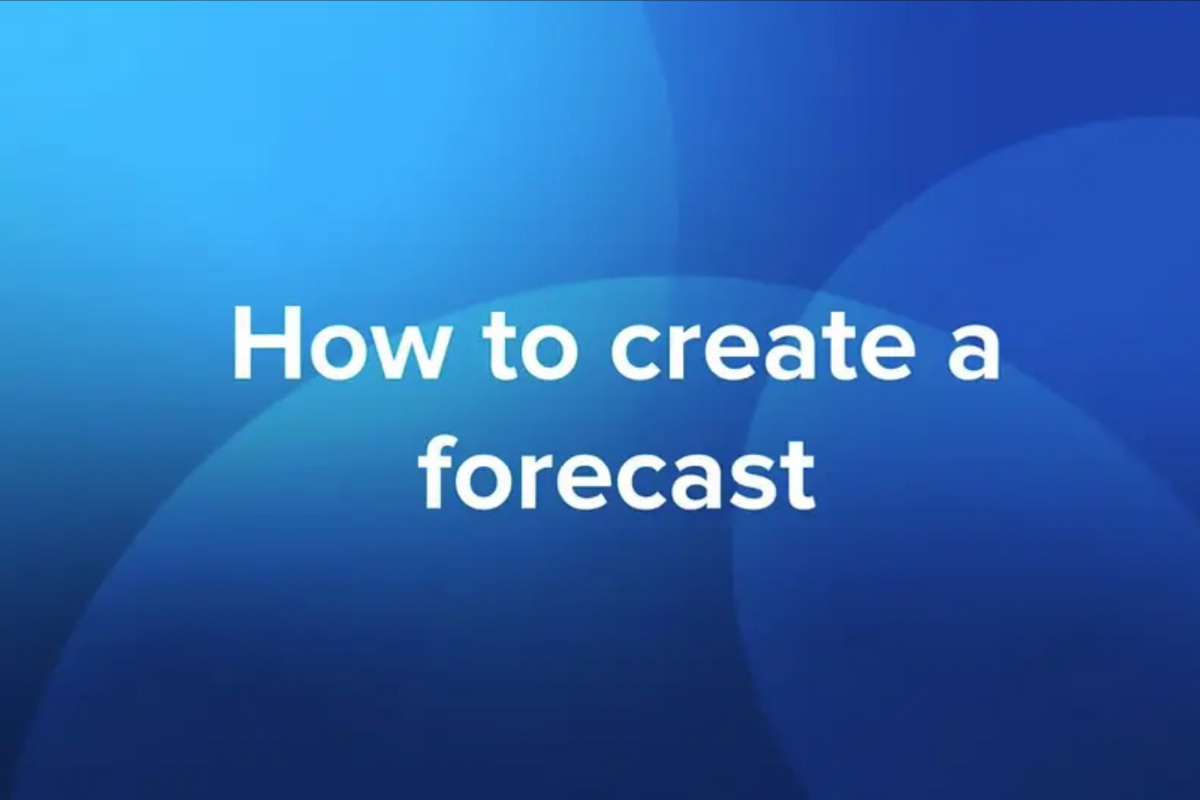 How to create a forecast